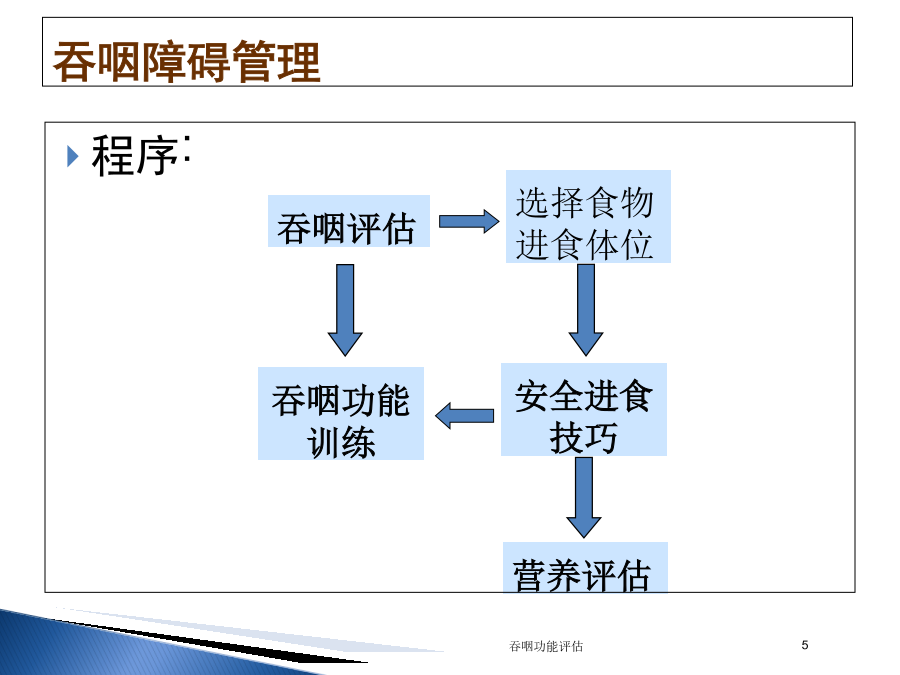 吞咽障碍管理

程序:

吞咽评估

选择食物
进食体位

吞咽功能
训练

安全进食
技巧

营养评估

吞咽功能评估

5